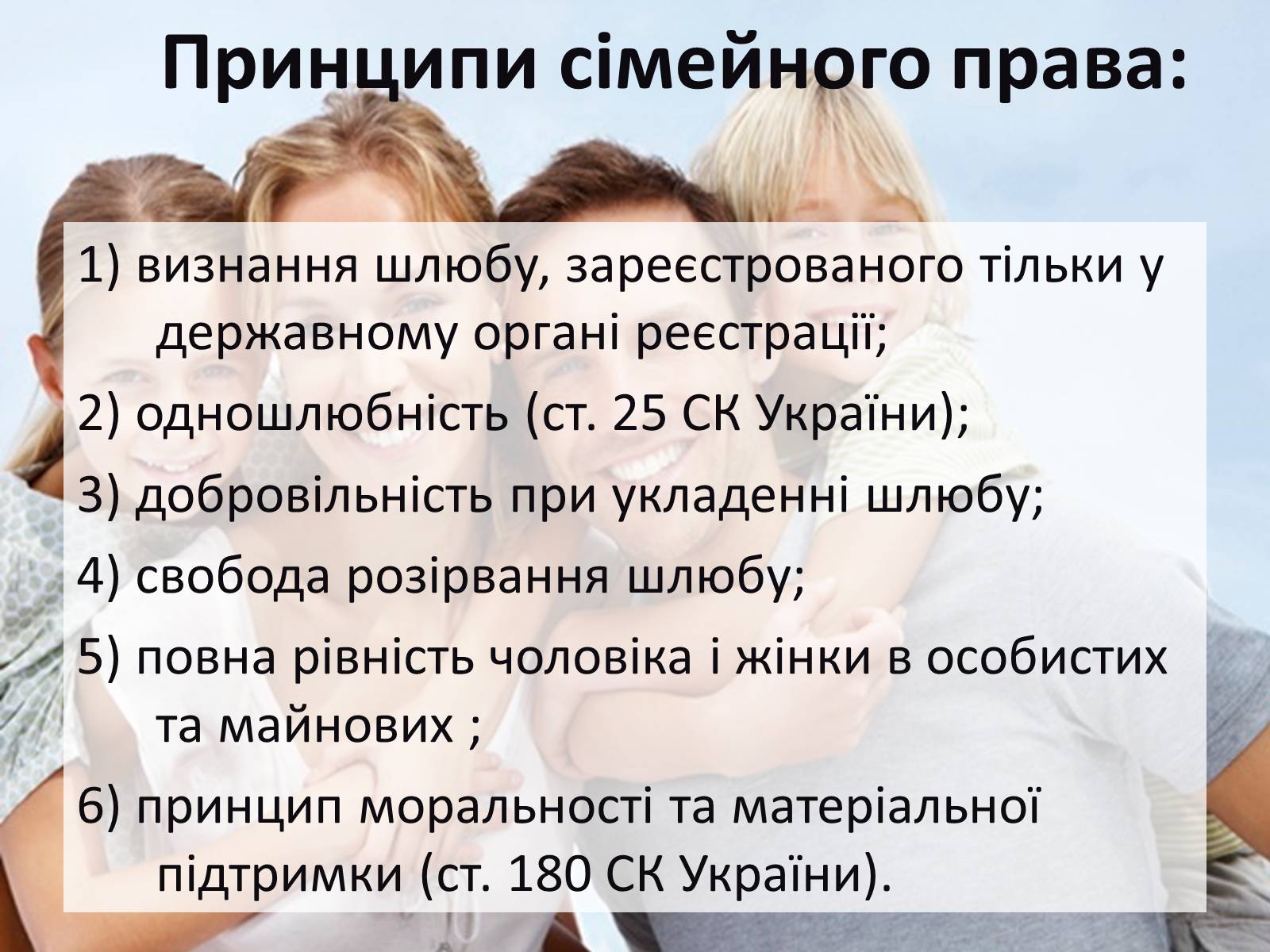 Принципи сімейного права:

1) визнання шлюбу, зареєстрованого тільки у державному органі реєстрації;

2) одношлюбність (ст. 25 СК України);

3) добровільність при укладенні шлюбу;

4) свобода розірвання шлюбу;

5) повна рівність чоловіка і жінки в особистих та майнових ;

6) принцип моральності та матеріальної підтримки (ст. 180 СК України).